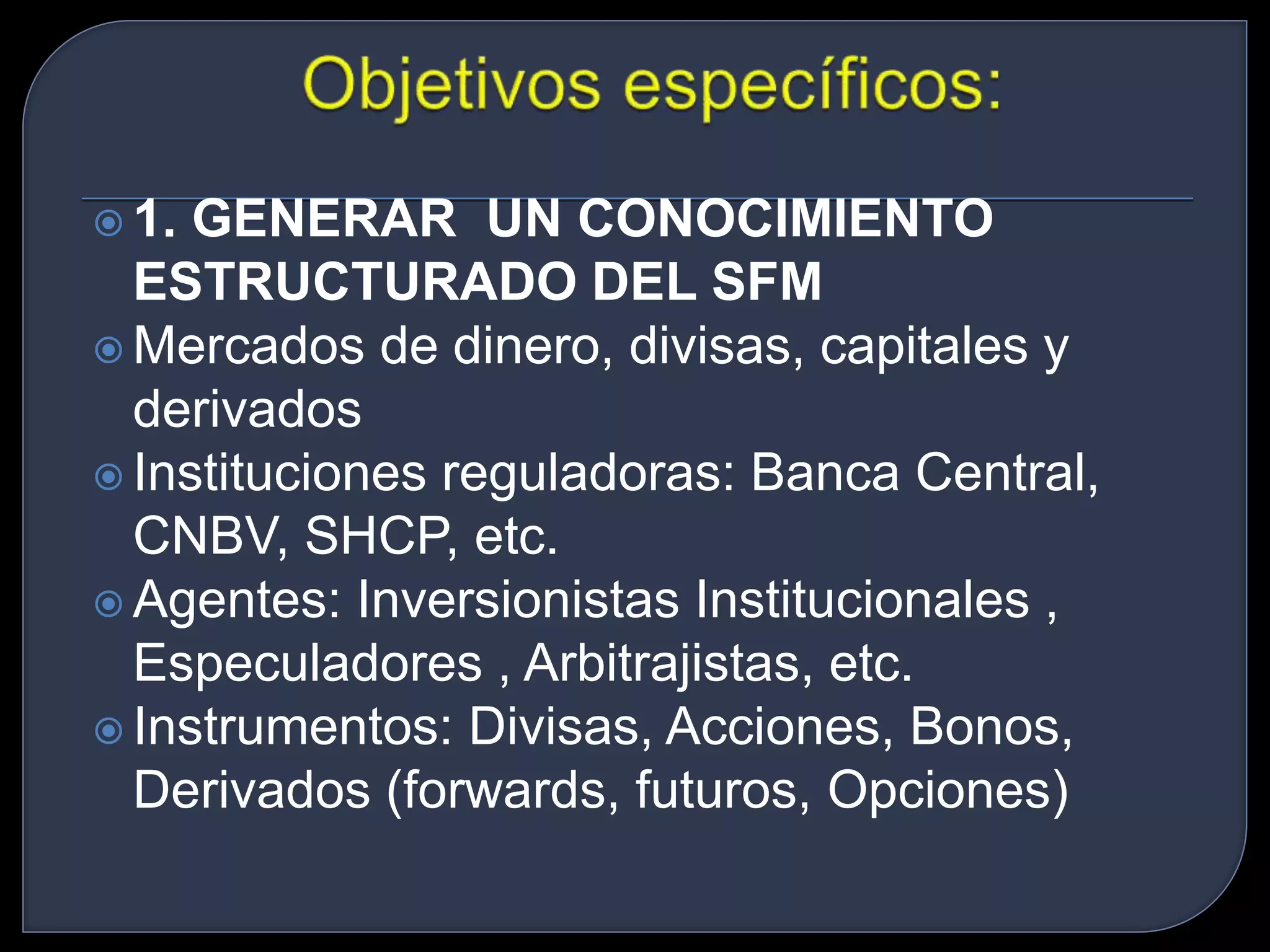 Objetivos específicos:

1. GENERAR UN CONOCIMIENTO ESTRUCTURADO DEL SFM

Mercados de dinero, divisas, capitales y derivados

Instituciones reguladoras: Banca Central, CNBV, SHCP, etc.

Agentes: Inversionistas Institucionales , Especuladores , Arbitrajistas, etc.

Instrumentos: Divisas, Acciones, Bonos, Derivados (forwards, futuros, Opciones)